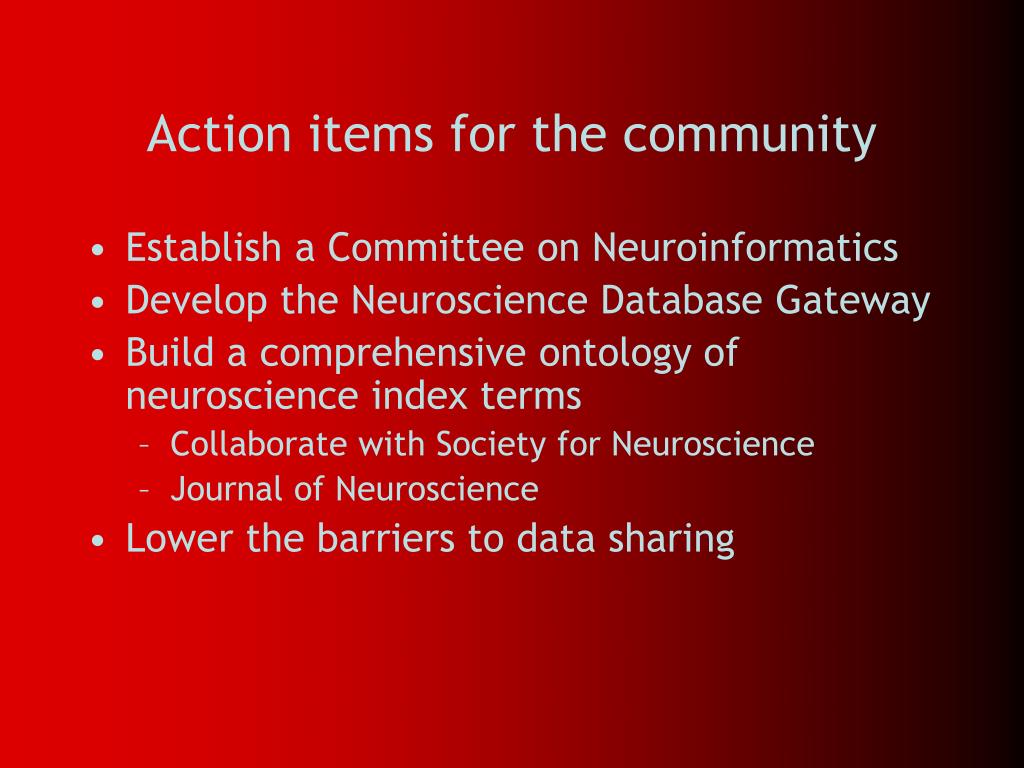 Action items for the community

• Establish a Committee on Neuroinformatics
• Develop the Neuroscience Database Gateway
• Build a comprehensive ontology of neuroscience index terms
– Collaborate with Society for Neuroscience
– Journal of Neuroscience
• Lower the barriers to data sharing